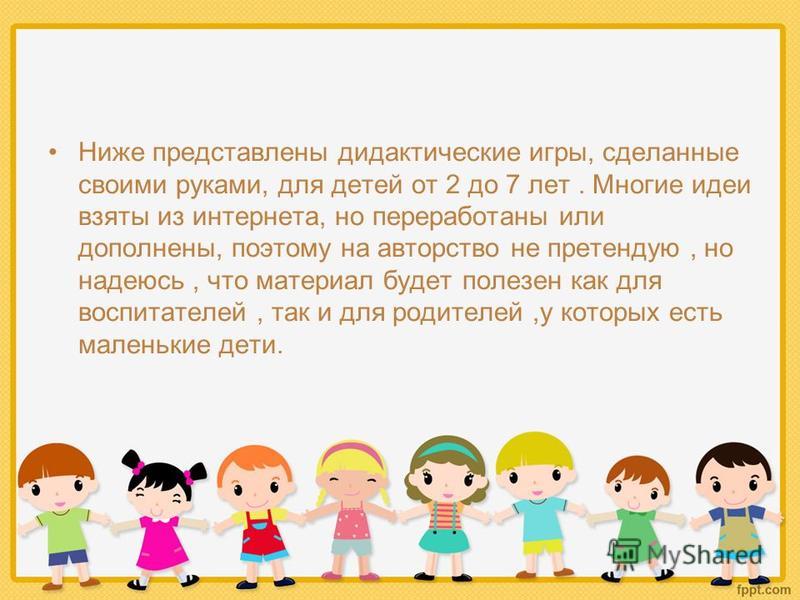 • Ниже представлены дидактические игры, сделанные своими руками, для детей от 2 до 7 лет . Многие идеи взяты из интернета, но переработаны или дополнены, поэтому на авторство не претендую , но надеюсь , что материал будет полезен как для воспитателей , так и для родителей ,у которых есть маленькие дети.

MyShared

fppt.com